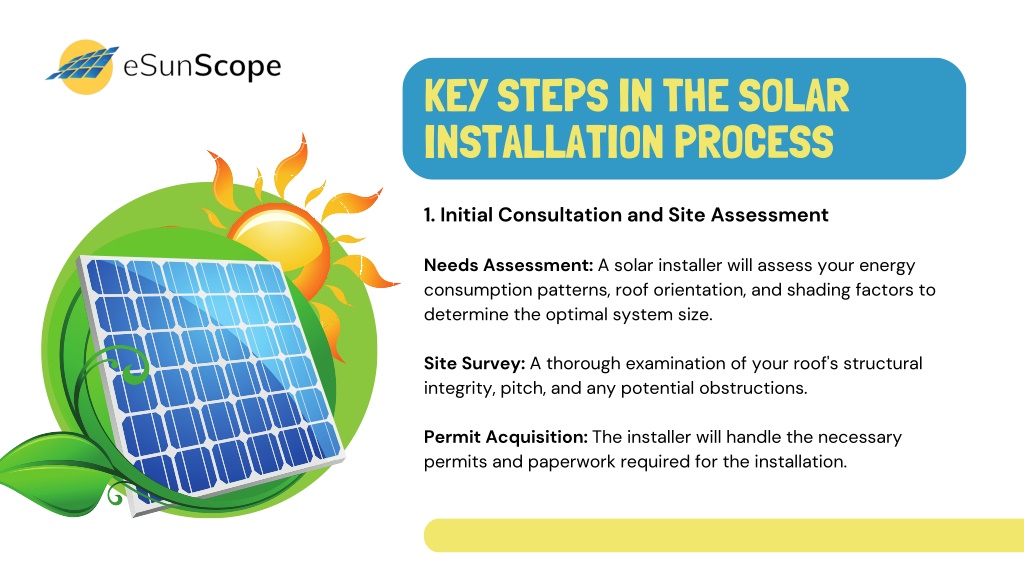 eSunScope

KEY STEPS IN THE SOLAR INSTALLATION PROCESS

1. Initial Consultation and Site Assessment

Needs Assessment: A solar installer will assess your energy consumption patterns, roof orientation, and shading factors to determine the optimal system size.

Site Survey: A thorough examination of your roof's structural integrity, pitch, and any potential obstructions.

Permit Acquisition: The installer will handle the necessary permits and paperwork required for the installation.